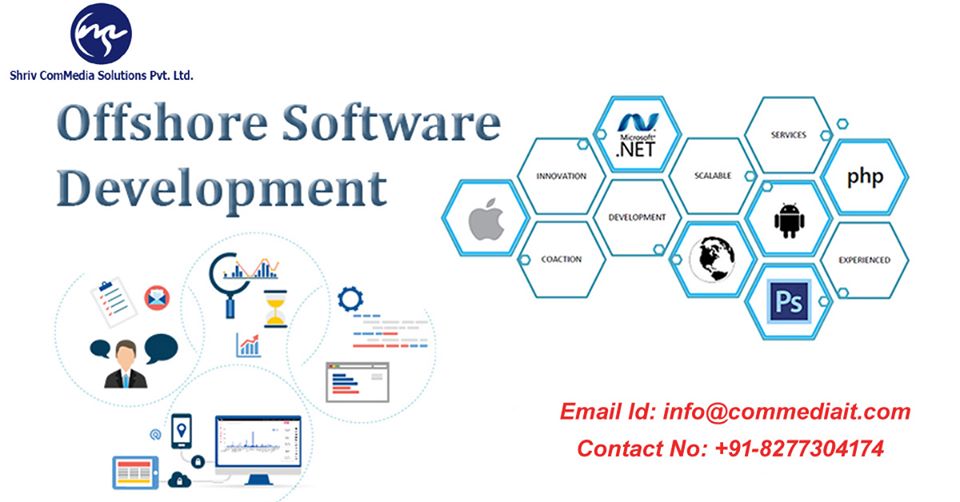 Shriv ComMedia Solutions Pvt. Ltd.

Offshore Software Development

Microsoft® .NET

SERVICES

INNOVATION

SCALABLE

php

DEVELOPMENT

COACTION

EXPERIENCED

Ps

Email Id: info@commediait.com

Contact No: +91-8277304174